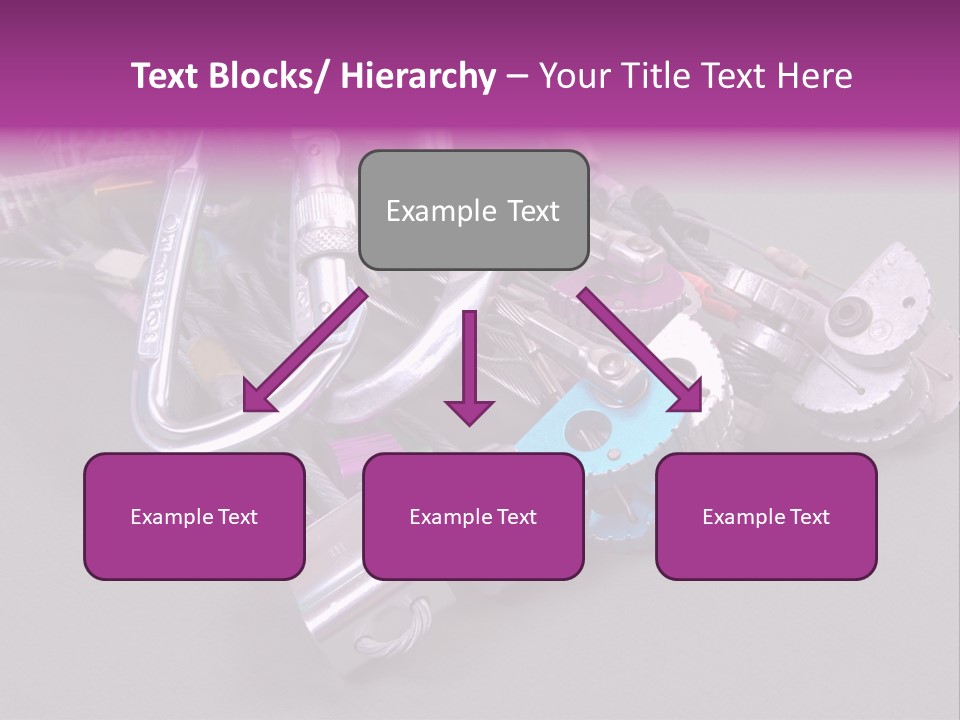 Text Blocks/ Hierarchy – Your Title Text Here

Example Text

Example Text

Example Text

Example Text